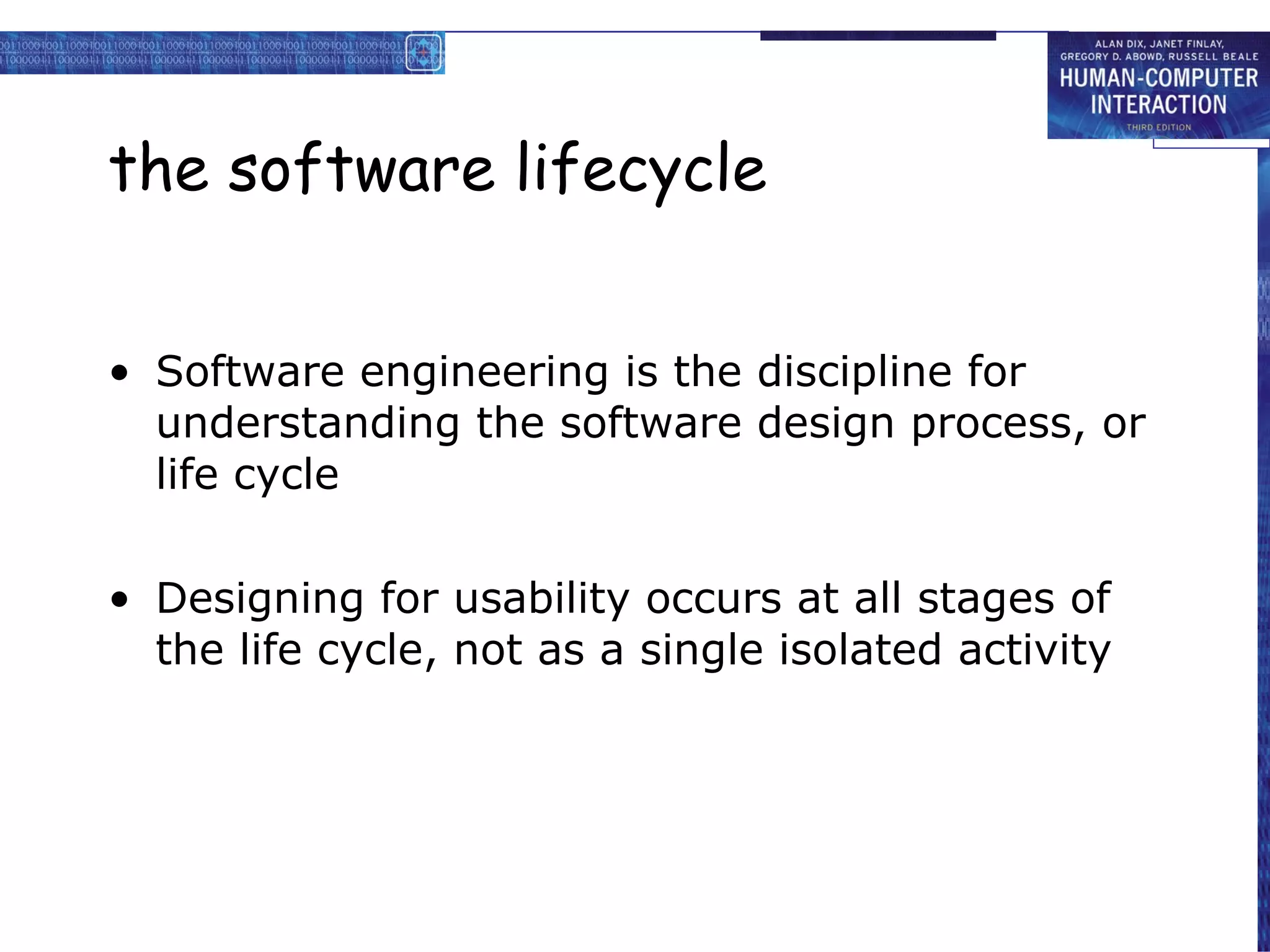 ALAN DIX, JANET FINLAY, GREGORY D. ABOWD, RUSSELL BEALE
HUMAN-COMPUTER INTERACTION
THIRD EDITION

the software lifecycle

• Software engineering is the discipline for understanding the software design process, or life cycle

• Designing for usability occurs at all stages of the life cycle, not as a single isolated activity